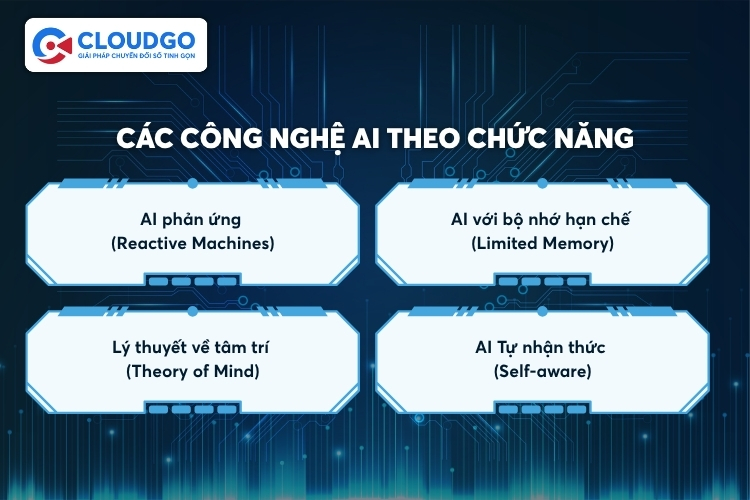 CLOUDGO
GIẢI PHÁP CHUYỂN ĐỔI SỐ TINH GỌN

CÁC CÔNG NGHỆ AI THEO CHỨC NĂNG

AI phản ứng
(Reactive Machines)

AI với bộ nhớ hạn chế
(Limited Memory)

Lý thuyết về tâm trí
(Theory of Mind)

AI Tự nhận thức
(Self-aware)